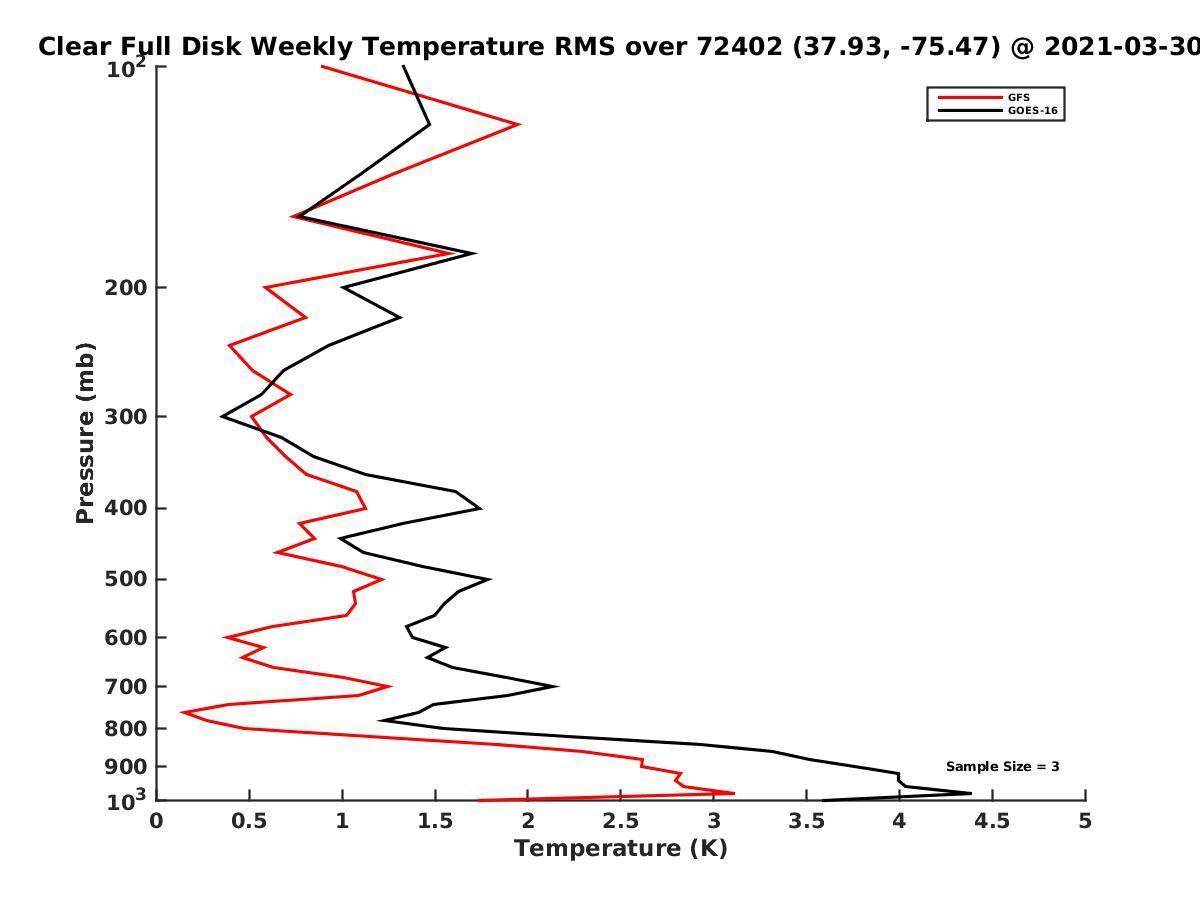 Clear Full Disk Weekly Temperature RMS over 72402 (37.93, -75.47) @ 2021-03-30

GFS
GOES-16

Pressure (mb)

$10^2$
200
300
400
500
600
700
800
900
$10^3$

Sample Size = 3

0
0.5
1
1.5
2
2.5
3
3.5
4
4.5
5

Temperature (K)